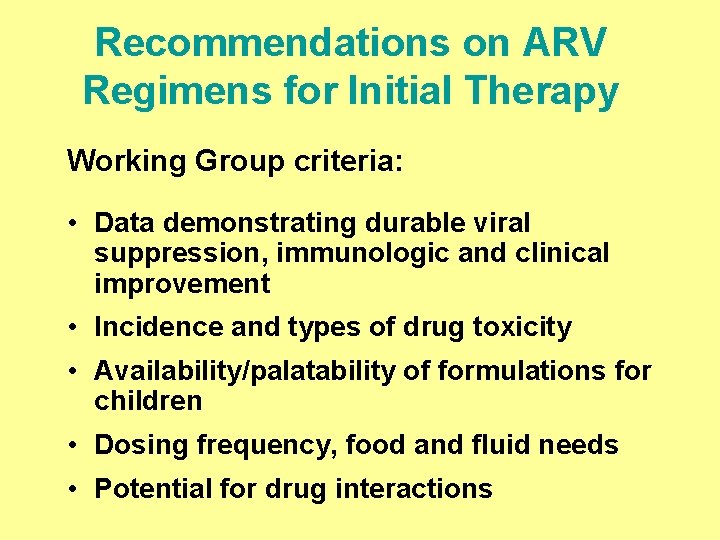 Recommendations on ARV Regimens for Initial Therapy

Working Group criteria:

• Data demonstrating durable viral suppression, immunologic and clinical improvement

• Incidence and types of drug toxicity

• Availability/palatability of formulations for children

• Dosing frequency, food and fluid needs

• Potential for drug interactions